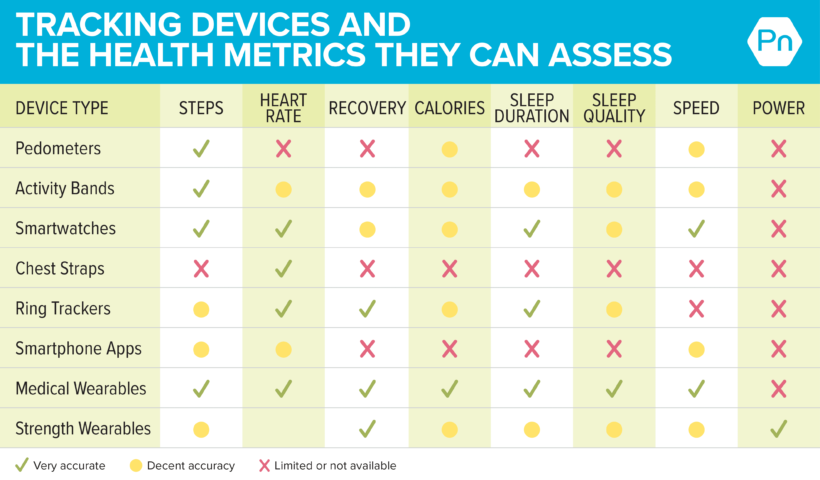 TRACKING DEVICES AND THE HEALTH METRICS THEY CAN ASSESS

Pn

| DEVICE TYPE | STEPS | HEART RATE | RECOVERY | CALORIES | SLEEP DURATION | SLEEP QUALITY | SPEED | POWER |
|---|---|---|---|---|---|---|---|---|
| Pedometers | ✓ | ✗ | ✗ | ● | ✗ | ✗ | ● | ✗ |
| Activity Bands | ✓ | ● | ● | ● | ● | ● | ● | ✗ |
| Smartwatches | ✓ | ✓ | ● | ● | ✓ | ● | ✓ | ✗ |
| Chest Straps | ✗ | ✓ | ✗ | ✗ | ✗ | ✗ | ✗ | ✗ |
| Ring Trackers | ● | ✓ | ✓ | ● | ✓ | ● | ✗ | ✗ |
| Smartphone Apps | ● | ● | ✗ | ✗ | ✗ | ✗ | ● | ✗ |
| Medical Wearables | ✓ | ✓ | ✓ | ✓ | ✓ | ✓ | ✓ | ✗ |
| Strength Wearables | ● | | ✓ | ● | ● | ● | ● | ✓ |

✓ Very accurate ● Decent accuracy ✗ Limited or not available